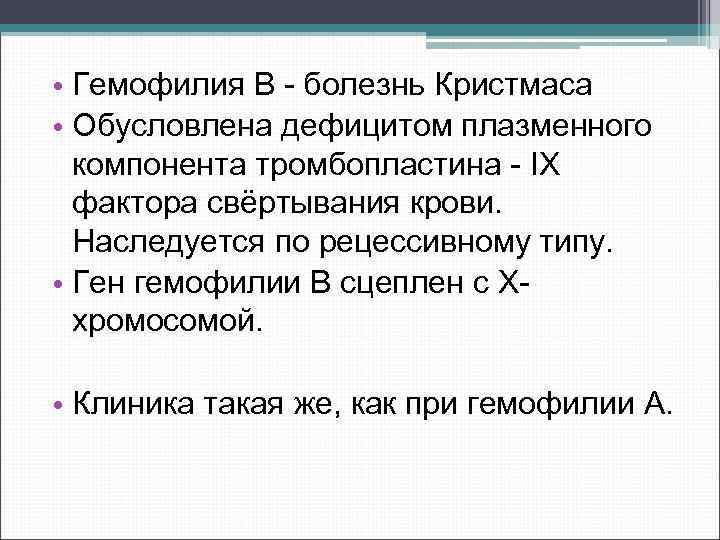 • Гемофилия В - болезнь Кристмаса
• Обусловлена дефицитом плазменного компонента тромбопластина - IX фактора свёртывания крови. Наследуется по рецессивному типу.
• Ген гемофилии В сцеплен с Х-хромосомой.

• Клиника такая же, как при гемофилии А.